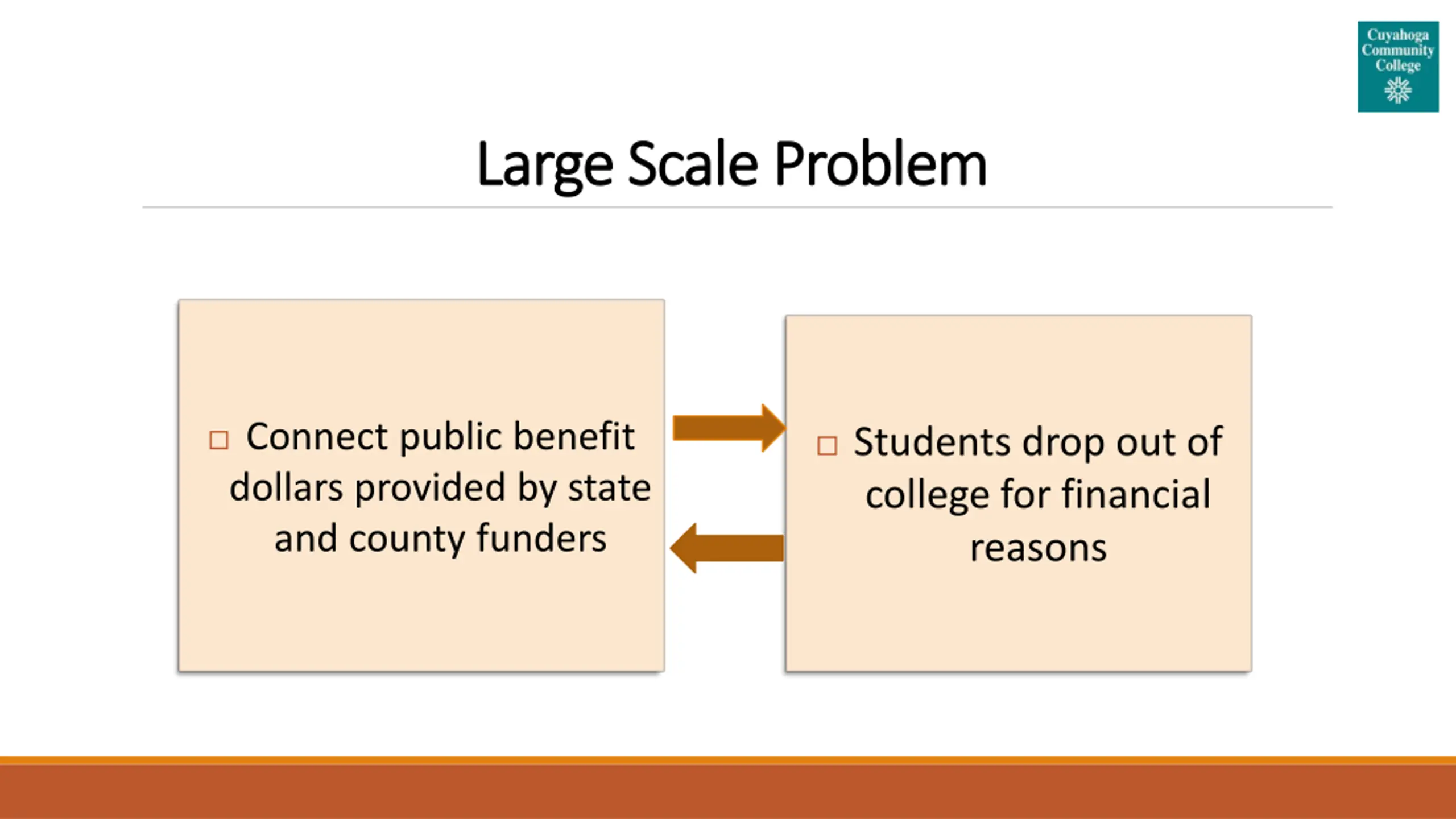 Cuyahoga Community College

Large Scale Problem

□ Connect public benefit dollars provided by state and county funders

□ Students drop out of college for financial reasons